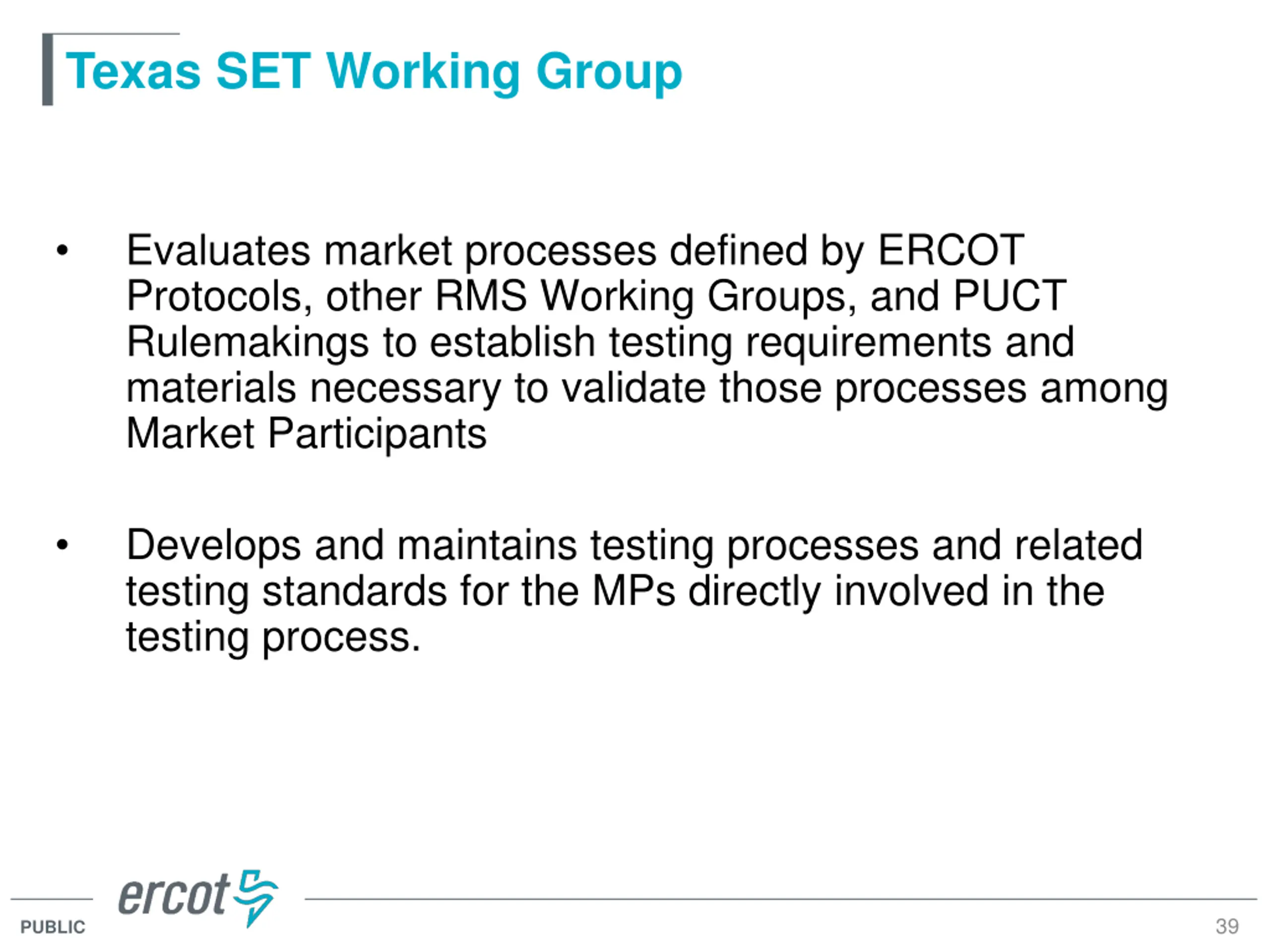 Texas SET Working Group

• Evaluates market processes defined by ERCOT Protocols, other RMS Working Groups, and PUCT Rulemakings to establish testing requirements and materials necessary to validate those processes among Market Participants

• Develops and maintains testing processes and related testing standards for the MPs directly involved in the testing process.

ercot

PUBLIC

39